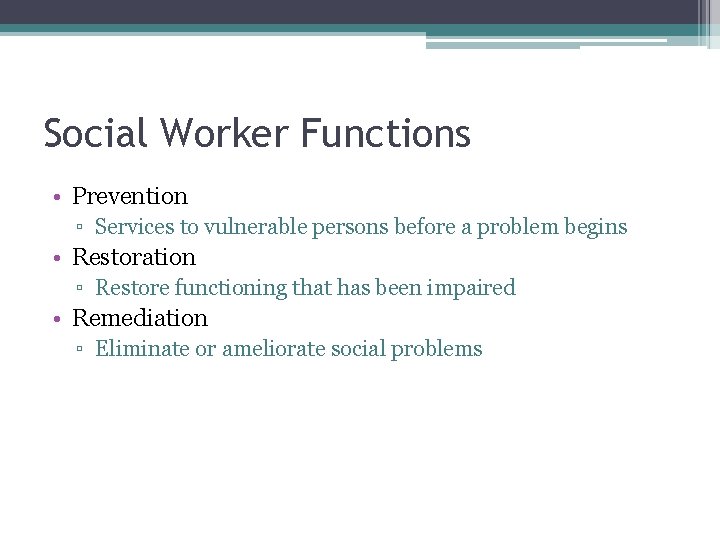 Social Worker Functions

• Prevention
▫ Services to vulnerable persons before a problem begins
• Restoration
▫ Restore functioning that has been impaired
• Remediation
▫ Eliminate or ameliorate social problems